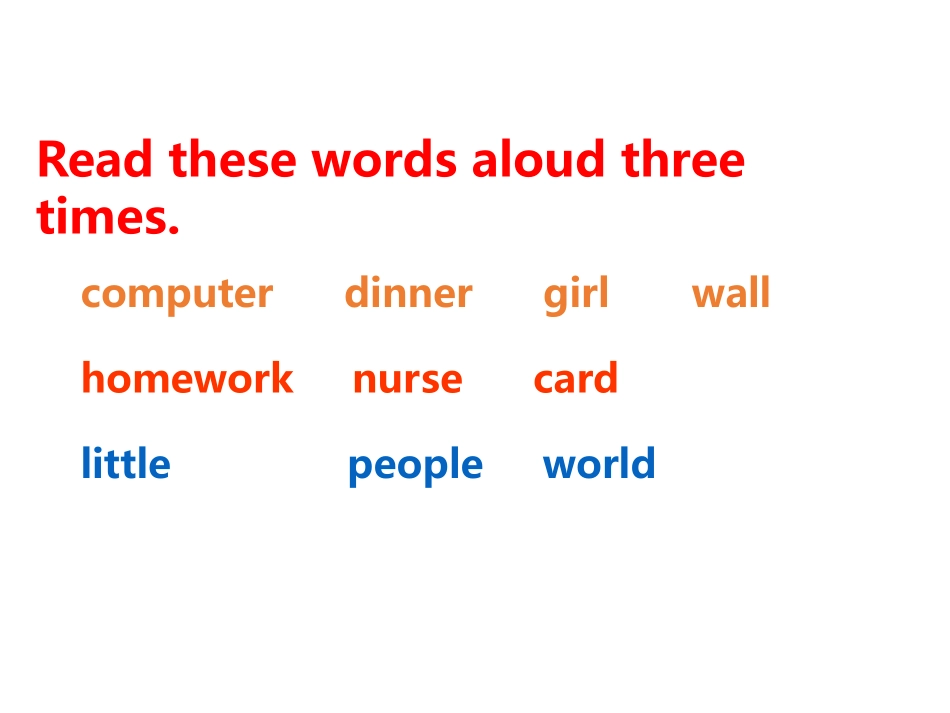 Read these words aloud three times.

computer dinner girl wall

homework nurse card

little people world